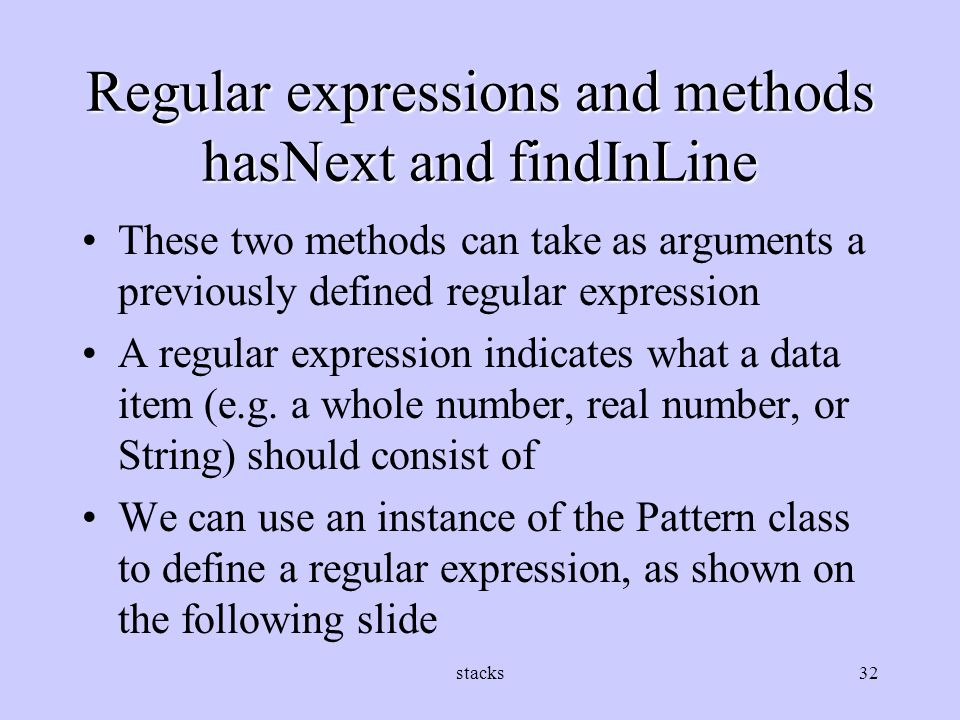 Regular expressions and methods hasNext and findInLine

• These two methods can take as arguments a previously defined regular expression

• A regular expression indicates what a data item (e.g. a whole number, real number, or String) should consist of

• We can use an instance of the Pattern class to define a regular expression, as shown on the following slide

stacks

32